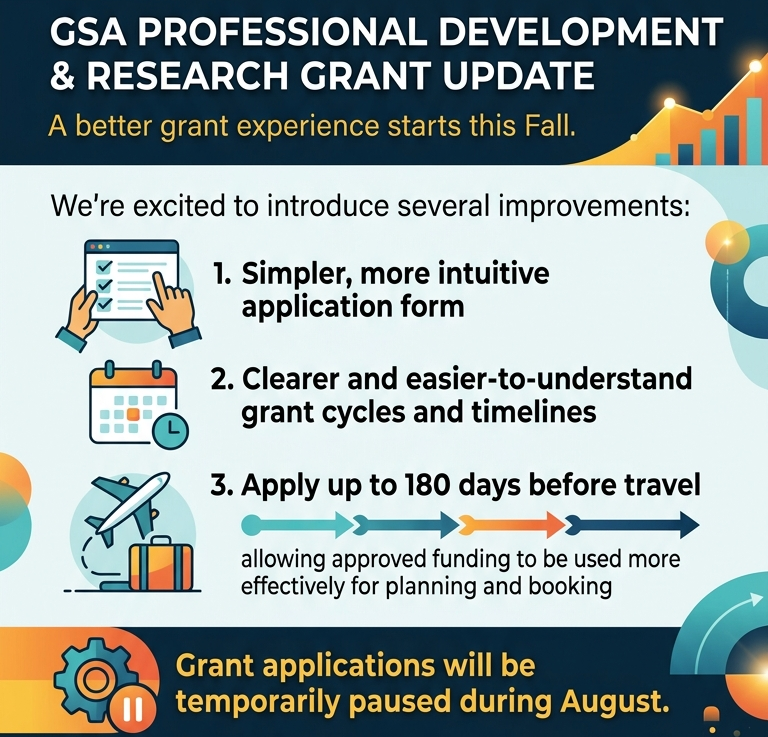 GSA PROFESSIONAL DEVELOPMENT & RESEARCH GRANT UPDATE

A better grant experience starts this Fall.

We're excited to introduce several improvements:

1. Simpler, more intuitive application form

2. Clearer and easier-to-understand grant cycles and timelines

3. Apply up to 180 days before travel

allowing approved funding to be used more effectively for planning and booking

Grant applications will be temporarily paused during August.